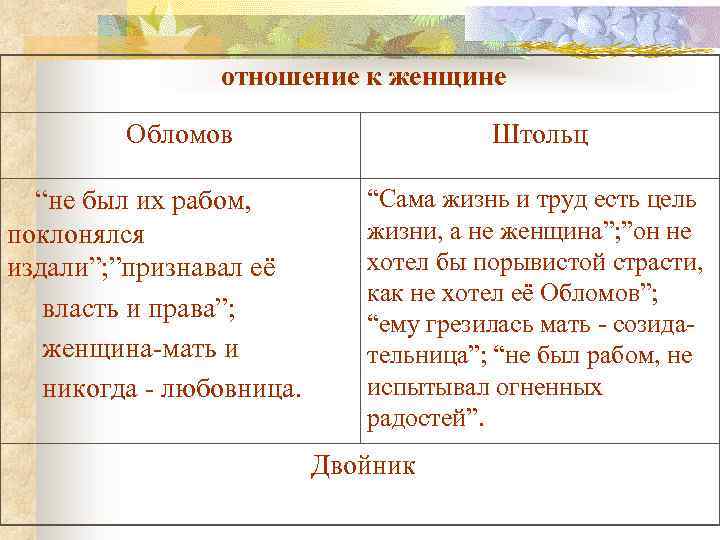 | отношение к женщине | |
|---|---|
| Обломов | Штольц |
| “не был их рабом, поклонялся издали”;”признавал её власть и права”; женщина-мать и никогда - любовница. | “Сама жизнь и труд есть цель жизни, а не женщина”;”он не хотел бы порывистой страсти, как не хотел её Обломов”; “ему грезилась мать - созидательница”; “не был рабом, не испытывал огненных радостей”. |
| Двойник | |